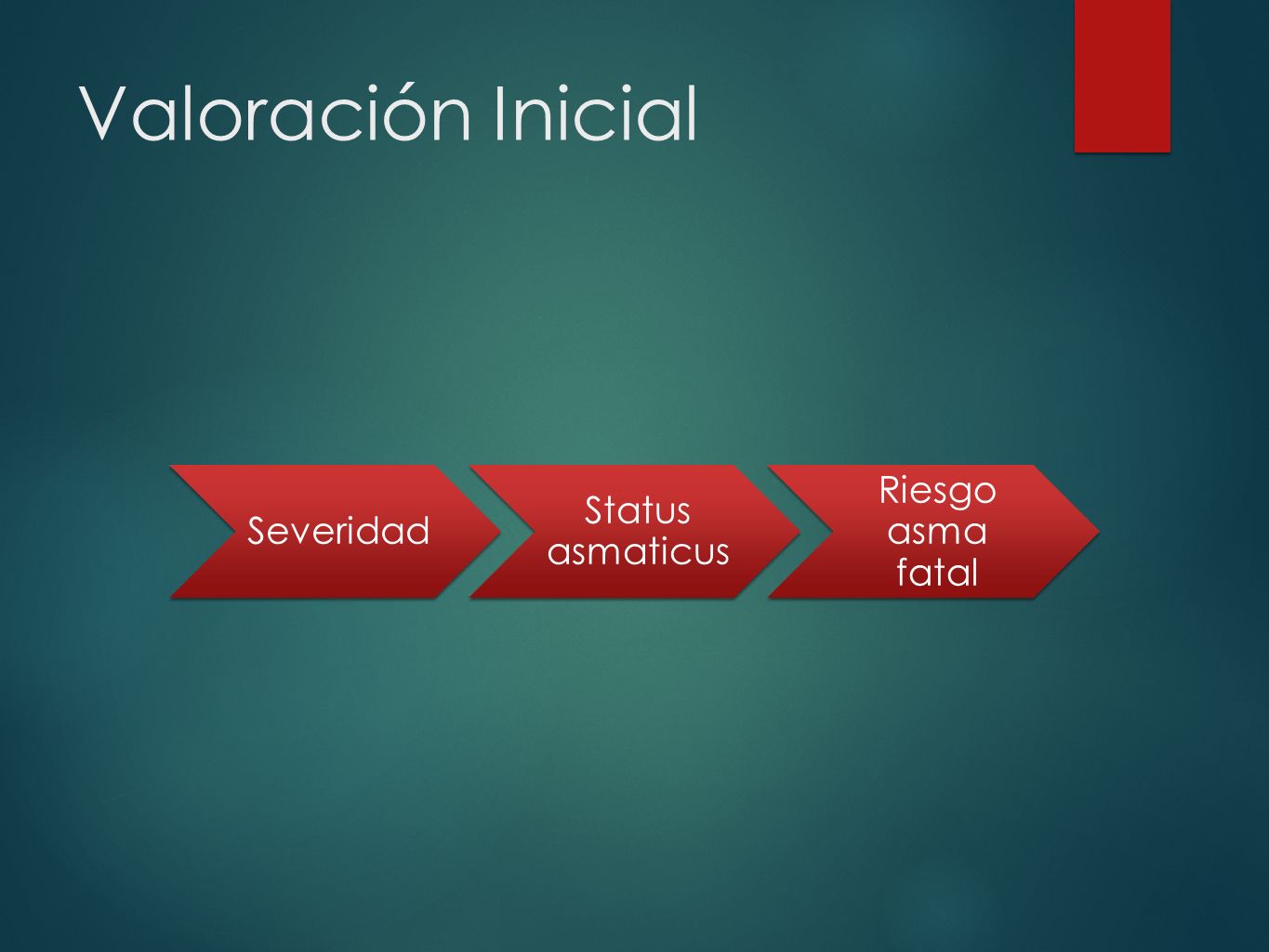 Valoración Inicial

Severidad

Status asmaticus

Riesgo asma fatal